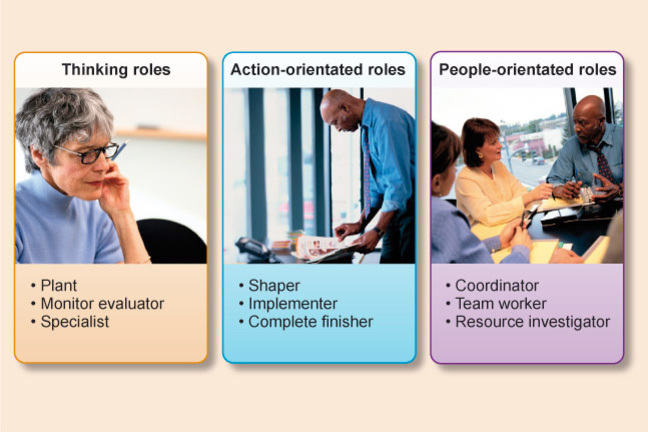 Thinking roles

• Plant
• Monitor evaluator
• Specialist

Action-orientated roles

• Shaper
• Implementer
• Complete finisher

People-orientated roles

• Coordinator
• Team worker
• Resource investigator